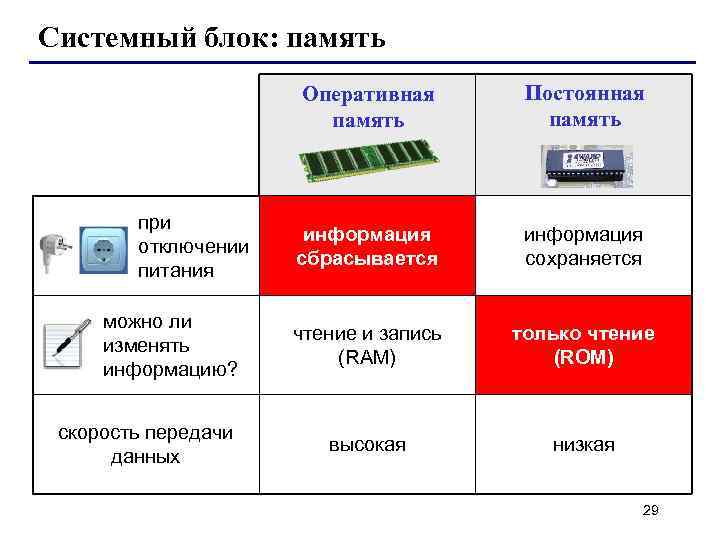 Системный блок: память

| | Оперативная память | Постоянная память |
|---|---|---|
| при отключении питания | информация сбрасывается | информация сохраняется |
| можно ли изменять информацию? | чтение и запись (RAM) | только чтение (ROM) |
| скорость передачи данных | высокая | низкая |

29